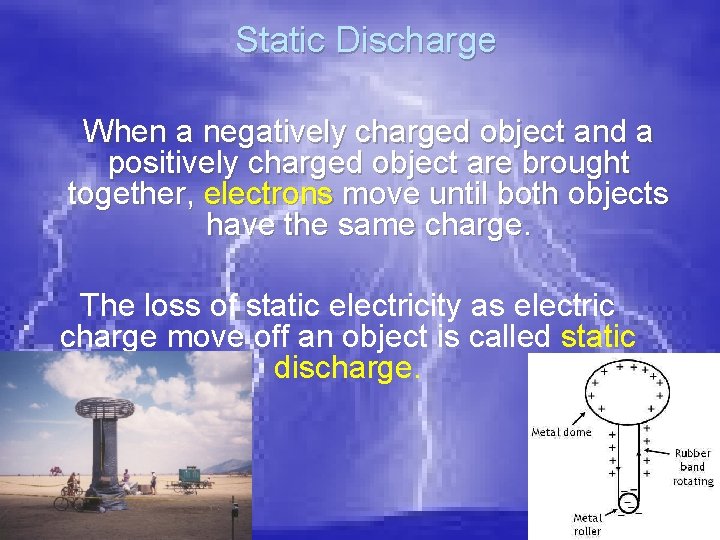 Static Discharge

When a negatively charged object and a positively charged object are brought together, electrons move until both objects have the same charge.

The loss of static electricity as electric charge move off an object is called static discharge.

Metal dome

Rubber band rotating

Metal roller